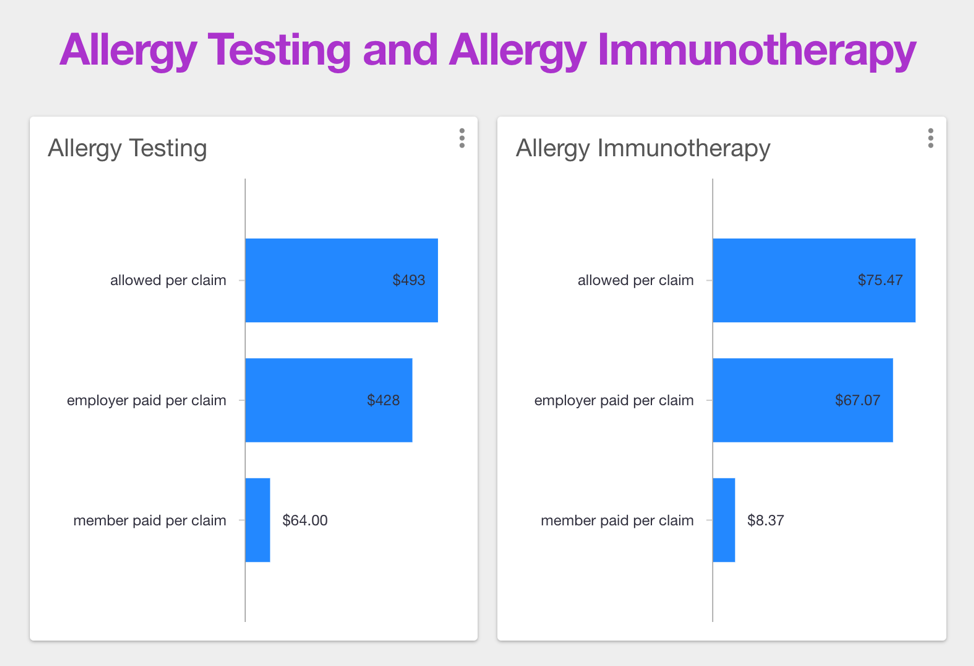 Allergy Testing and Allergy Immunotherapy

Allergy Testing

allowed per claim $493

employer paid per claim $428

member paid per claim $64.00

Allergy Immunotherapy

allowed per claim $75.47

employer paid per claim $67.07

member paid per claim $8.37